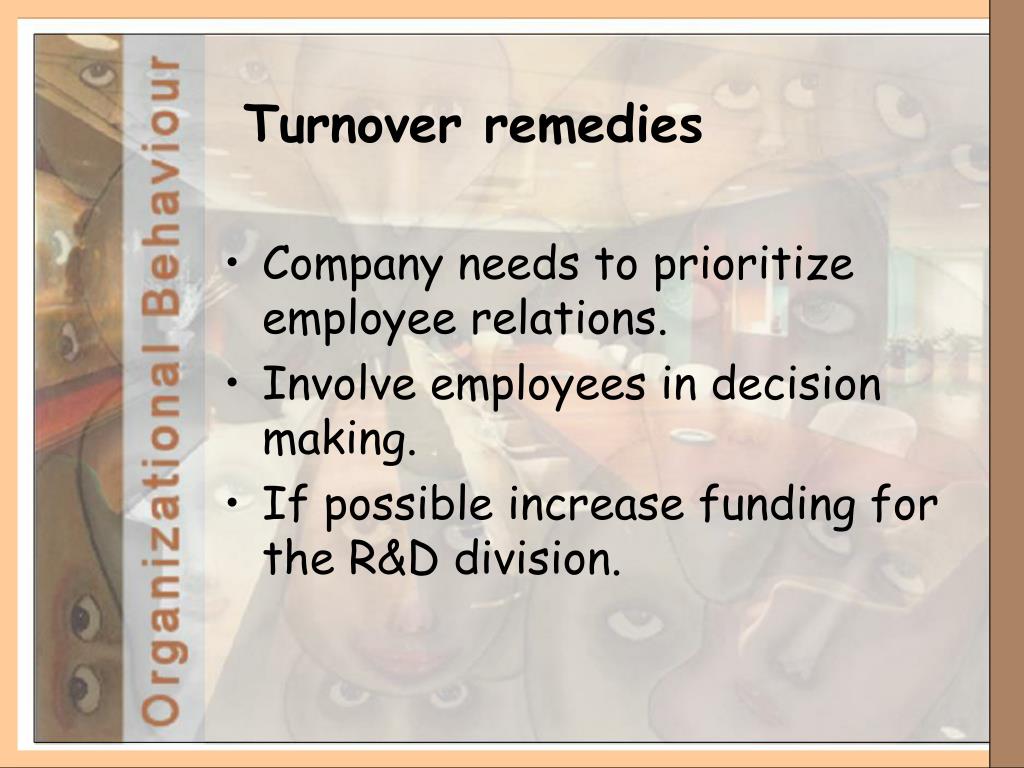 Organizational Behaviour

Turnover remedies

• Company needs to prioritize employee relations.
• Involve employees in decision making.
• If possible increase funding for the R&D division.